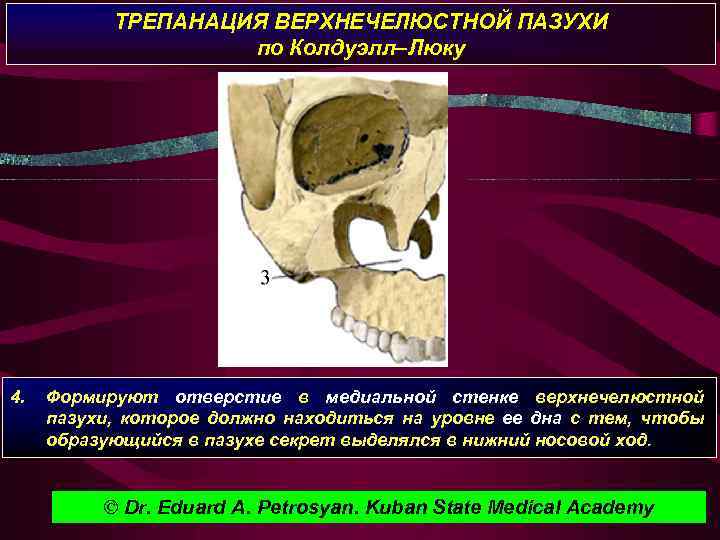 ТРЕПАНАЦИЯ ВЕРХНЕЧЕЛЮСТНОЙ ПАЗУХИ
по Колдуэлл–Люку

3

4. Формируют отверстие в медиальной стенке верхнечелюстной пазухи, которое должно находиться на уровне ее дна с тем, чтобы образующийся в пазухе секрет выделялся в нижний носовой ход.

© Dr. Eduard A. Petrosyan. Kuban State Medical Academy